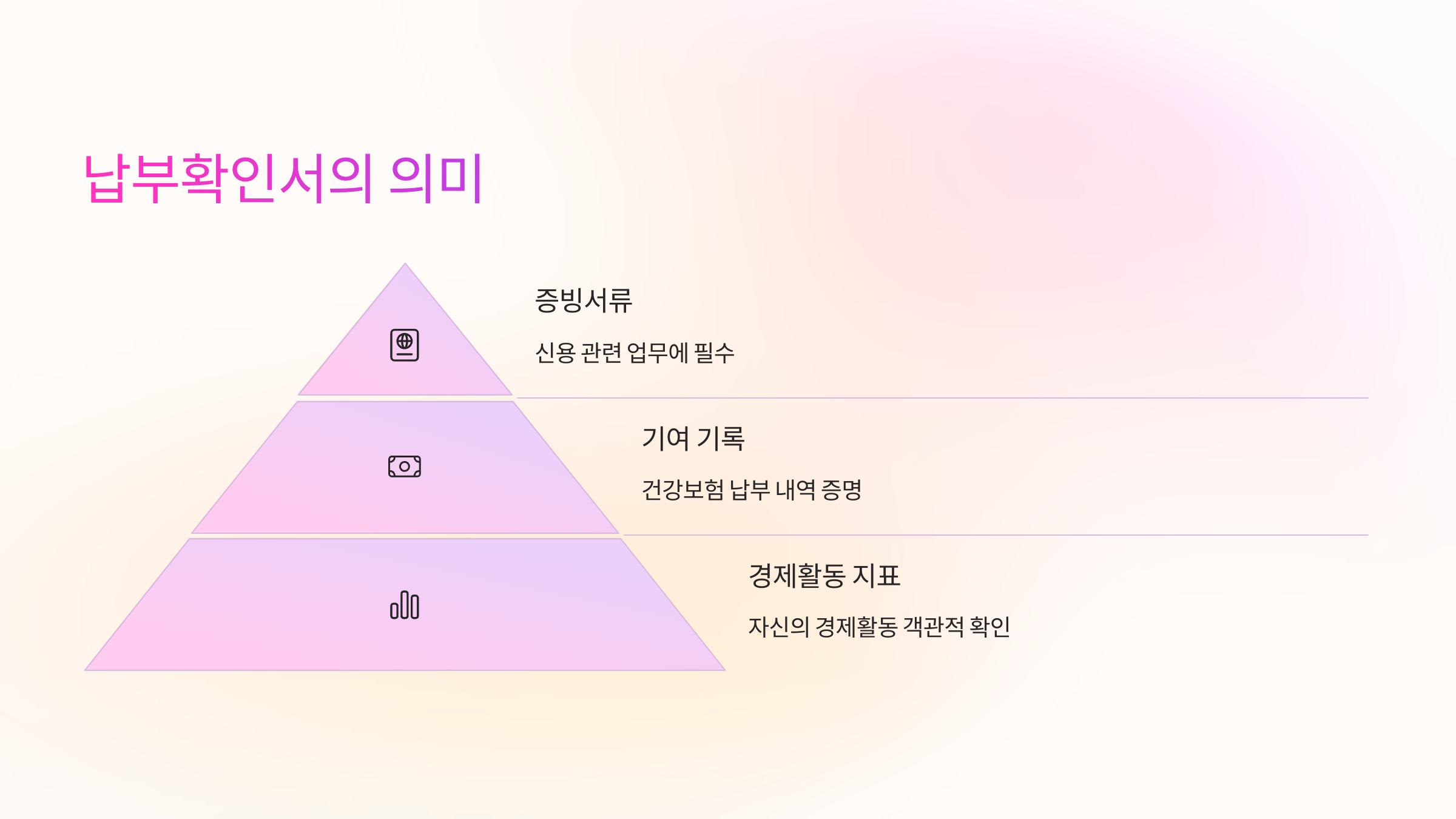 납부확인서의 의미

증빙서류

신용 관련 업무에 필수

기여 기록

건강보험 납부 내역 증명

경제활동 지표

자신의 경제활동 객관적 확인